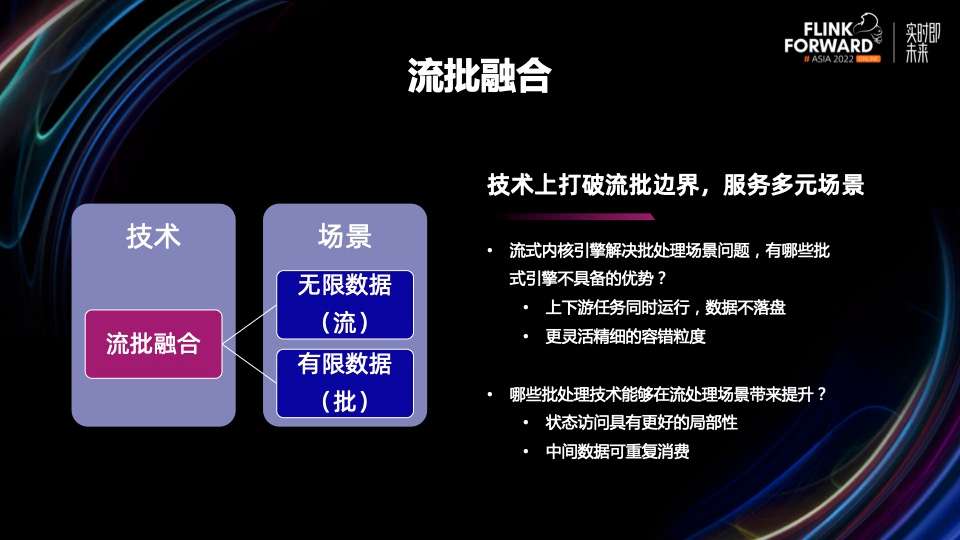 FLINK FORWARD # ASIA 2022 ONLINE

实时即未来

流批融合

技术

流批融合

场景

无限数据（流）

有限数据（批）

技术上打破流批边界，服务多元场景

• 流式内核引擎解决批处理场景问题，有哪些批式引擎不具备的优势？
  • 上下游任务同时运行，数据不落盘
  • 更灵活精细的容错粒度

• 哪些批处理技术能够在流处理场景带来提升？
  • 状态访问具有更好的局部性
  • 中间数据可重复消费